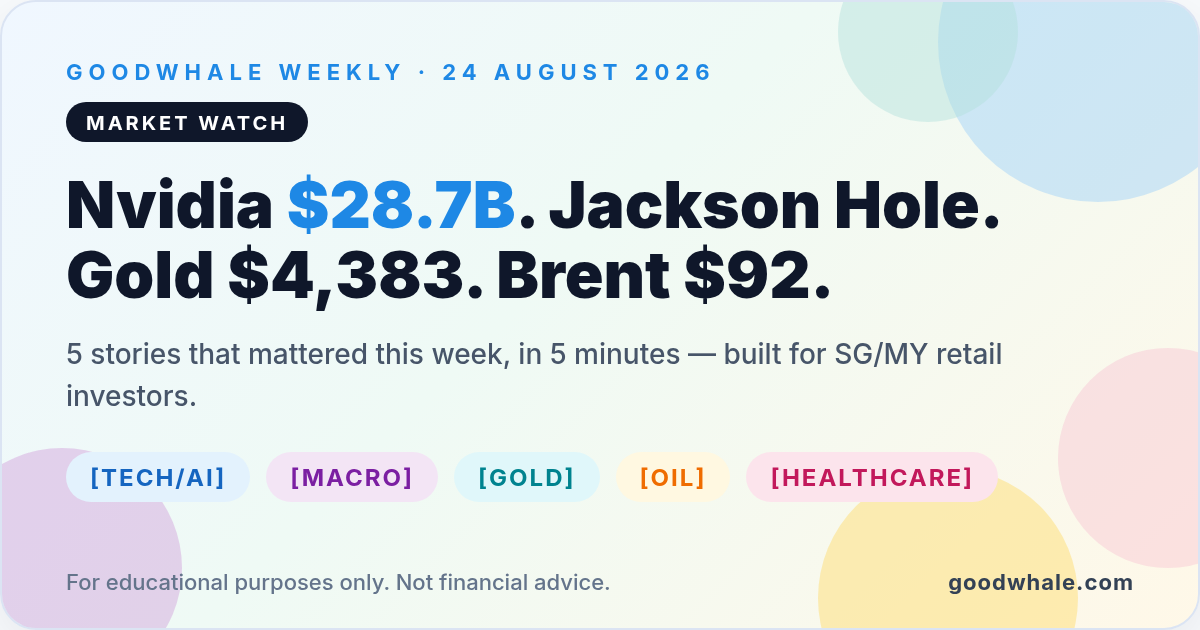 GOODWHALE WEEKLY · 24 AUGUST 2026

MARKET WATCH

Nvidia $28.7B. Jackson Hole. Gold $4,383. Brent $92.

5 stories that mattered this week, in 5 minutes — built for SG/MY retail investors.

[TECH/AI] [MACRO] [GOLD] [OIL] [HEALTHCARE]

For educational purposes only. Not financial advice.

goodwhale.com